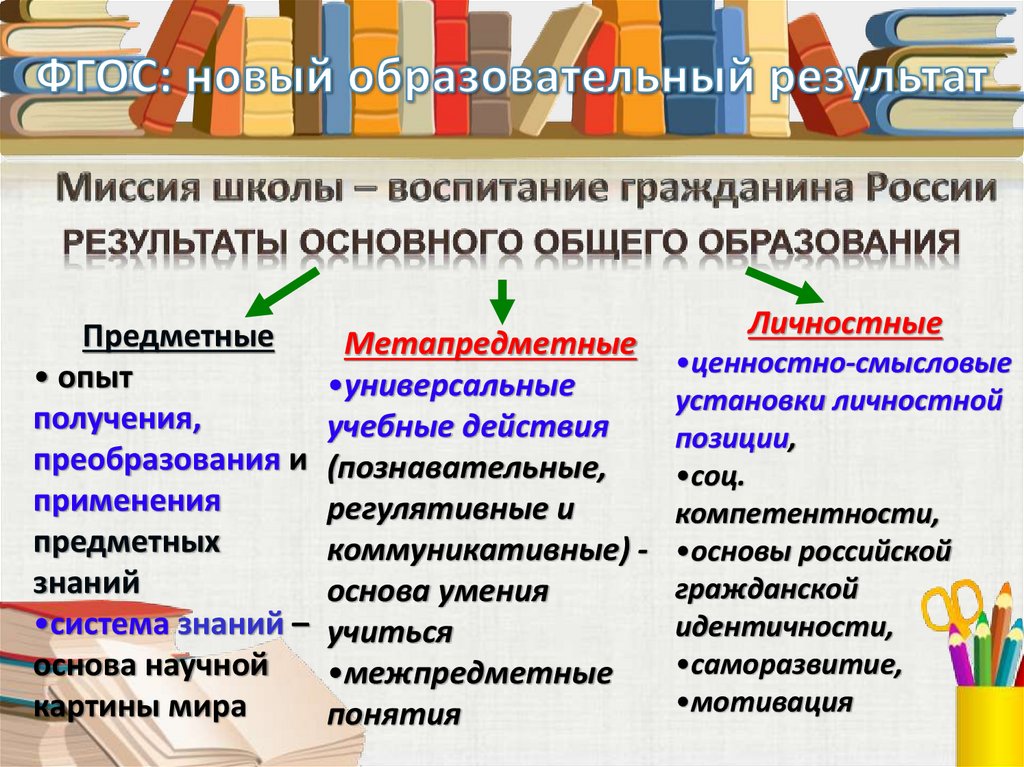 ФГОС: новый образовательный результат

Миссия школы – воспитание гражданина России

РЕЗУЛЬТАТЫ ОСНОВНОГО ОБЩЕГО ОБРАЗОВАНИЯ

Предметные
• опыт получения, преобразования и применения предметных знаний
•система знаний – основа научной картины мира

Метапредметные
•универсальные учебные действия (познавательные, регулятивные и коммуникативные) - основа умения учиться
•межпредметные понятия

Личностные
•ценностно-смысловые установки личностной позиции,
•соц. компетентности,
•основы российской гражданской идентичности,
•саморазвитие,
•мотивация